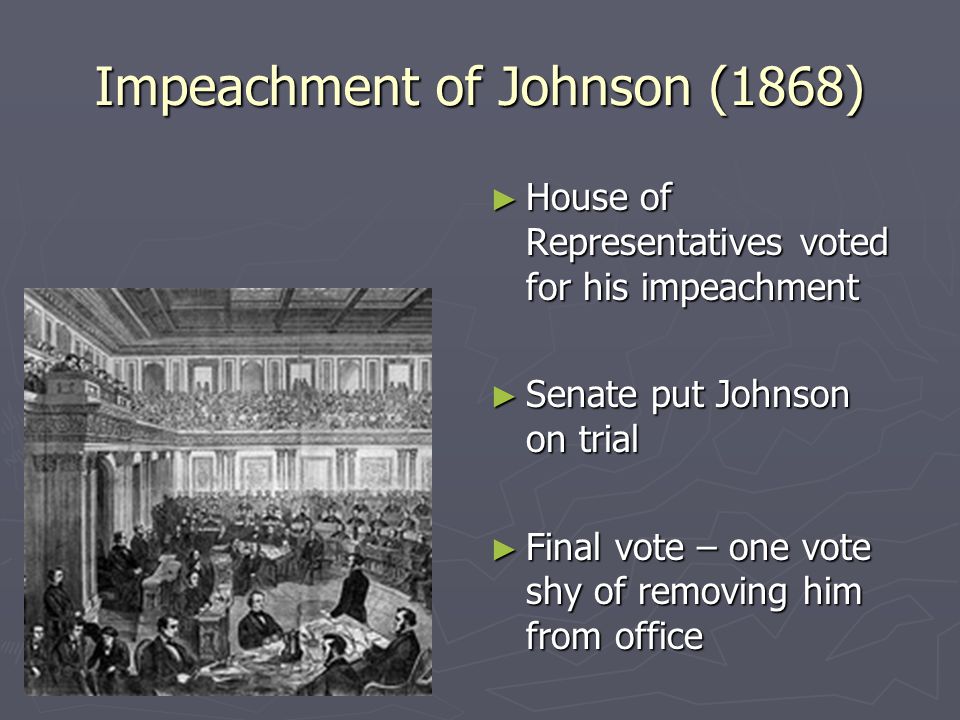 Impeachment of Johnson (1868)

► House of Representatives voted for his impeachment

► Senate put Johnson on trial

► Final vote – one vote shy of removing him from office